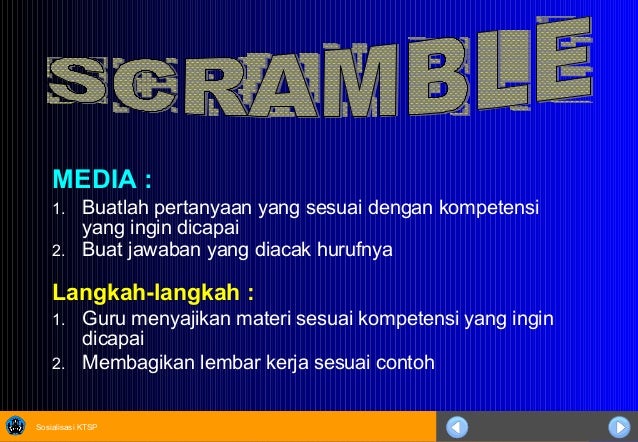 SCRAMBLE

MEDIA :

1. Buatlah pertanyaan yang sesuai dengan kompetensi yang ingin dicapai
2. Buat jawaban yang diacak hurufnya

Langkah-langkah :

1. Guru menyajikan materi sesuai kompetensi yang ingin dicapai
2. Membagikan lembar kerja sesuai contoh

Sosialisasi KTSP